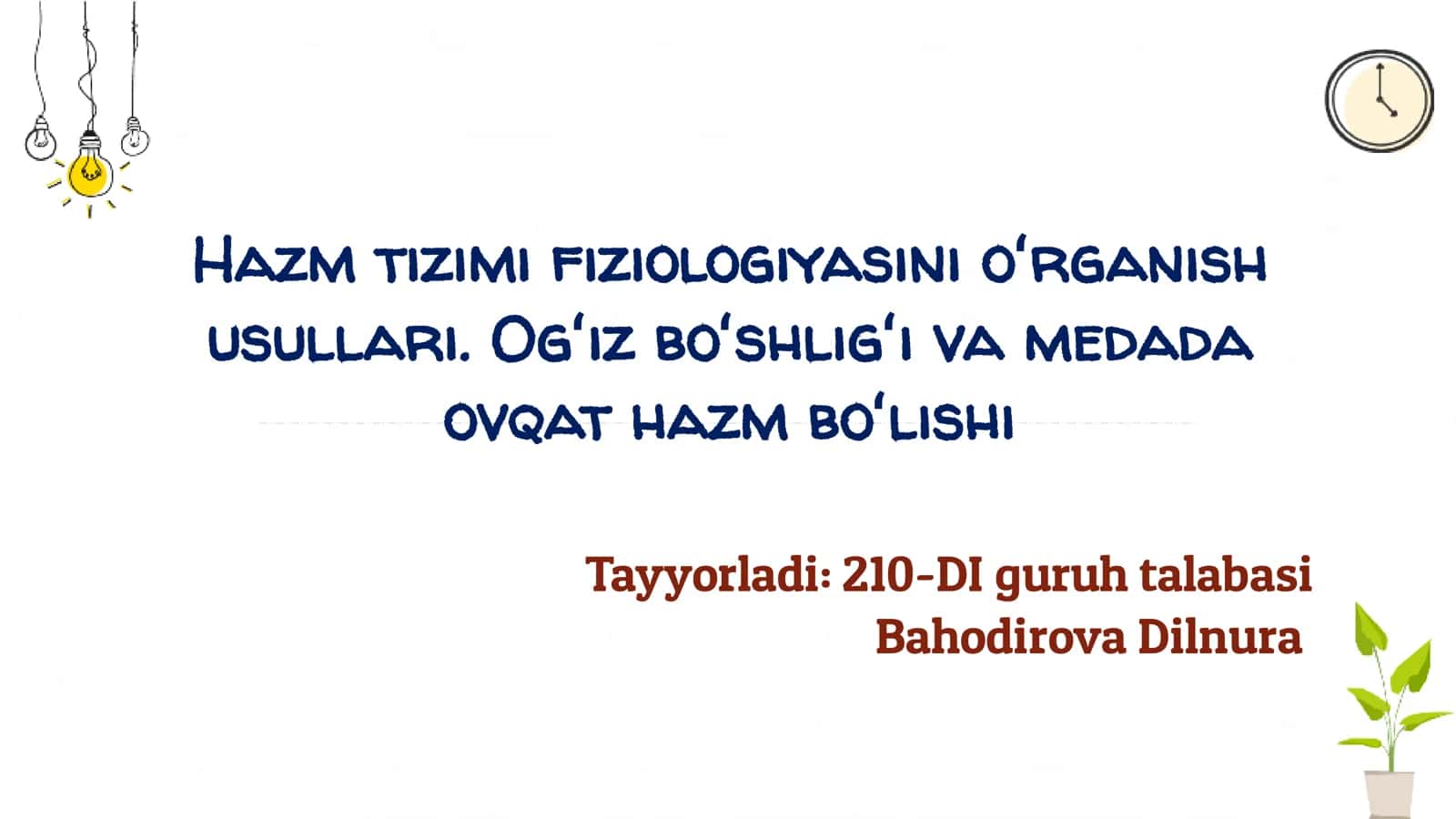 Hazm tizimi fiziologiyasini o‘rganish usullari. Og‘iz bo‘shlig‘i va medada ovqat hazm bo‘lishi

Tayyorladi: 210-DI guruh talabasi
Bahodirova Dilnura